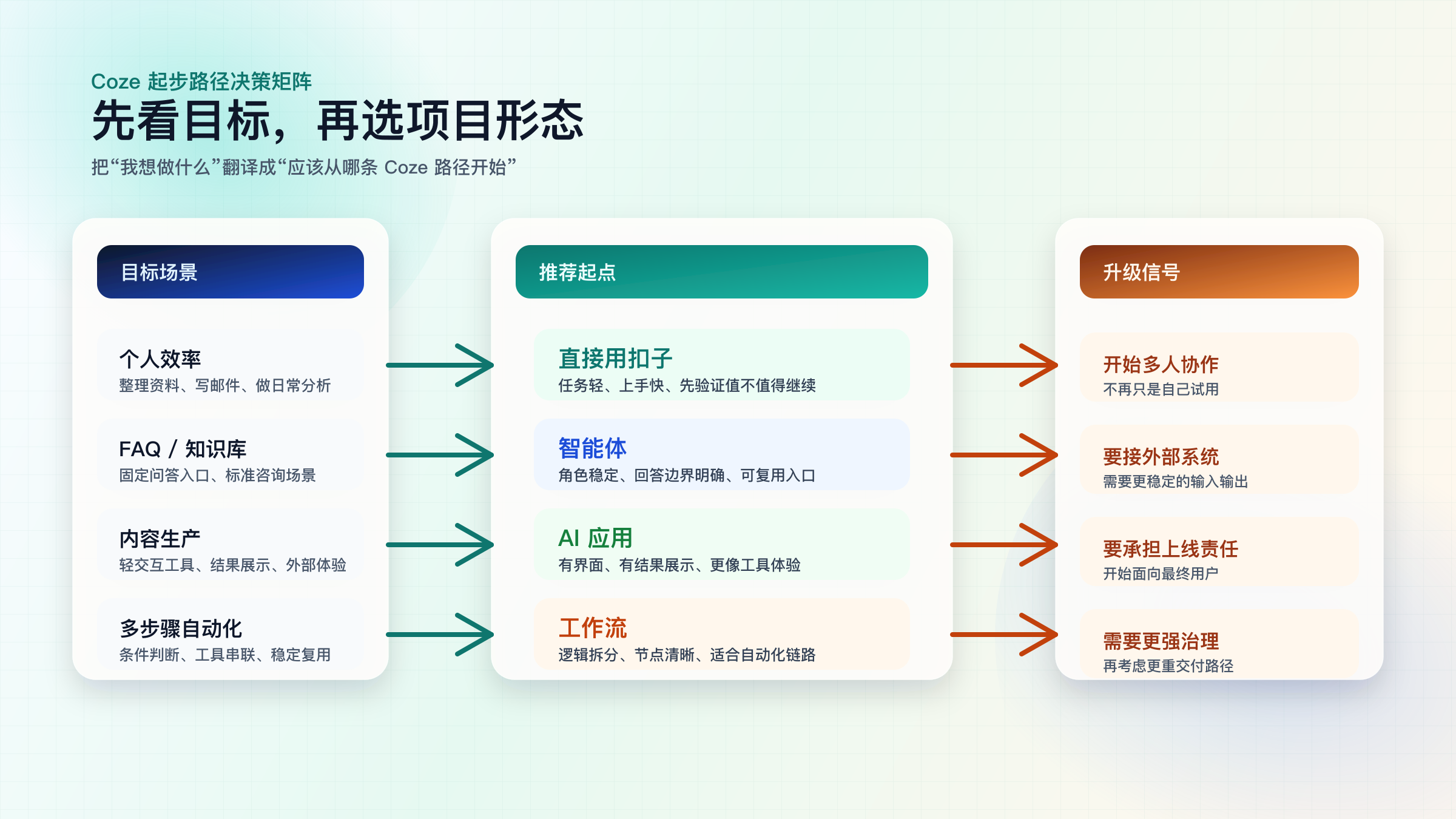 Coze 起步路径决策矩阵

先看目标，再选项目形态

把“我想做什么”翻译成“应该从哪条 Coze 路径开始”

目标场景

个人效率
整理资料、写邮件、做日常分析

FAQ / 知识库
固定问答入口、标准咨询场景

内容生产
轻交互工具、结果展示、外部体验

多步骤自动化
条件判断、工具串联、稳定复用

推荐起点

直接用扣子
任务轻、上手快、先验证值不值得继续

智能体
角色稳定、回答边界明确、可复用入口

AI 应用
有界面、有结果展示、更像工具体验

工作流
逻辑拆分、节点清晰、适合自动化链路

升级信号

开始多人协作
不再只是自己试用

要接外部系统
需要更稳定的输入输出

要承担上线责任
开始面向最终用户

需要更强治理
再考虑更重交付路径